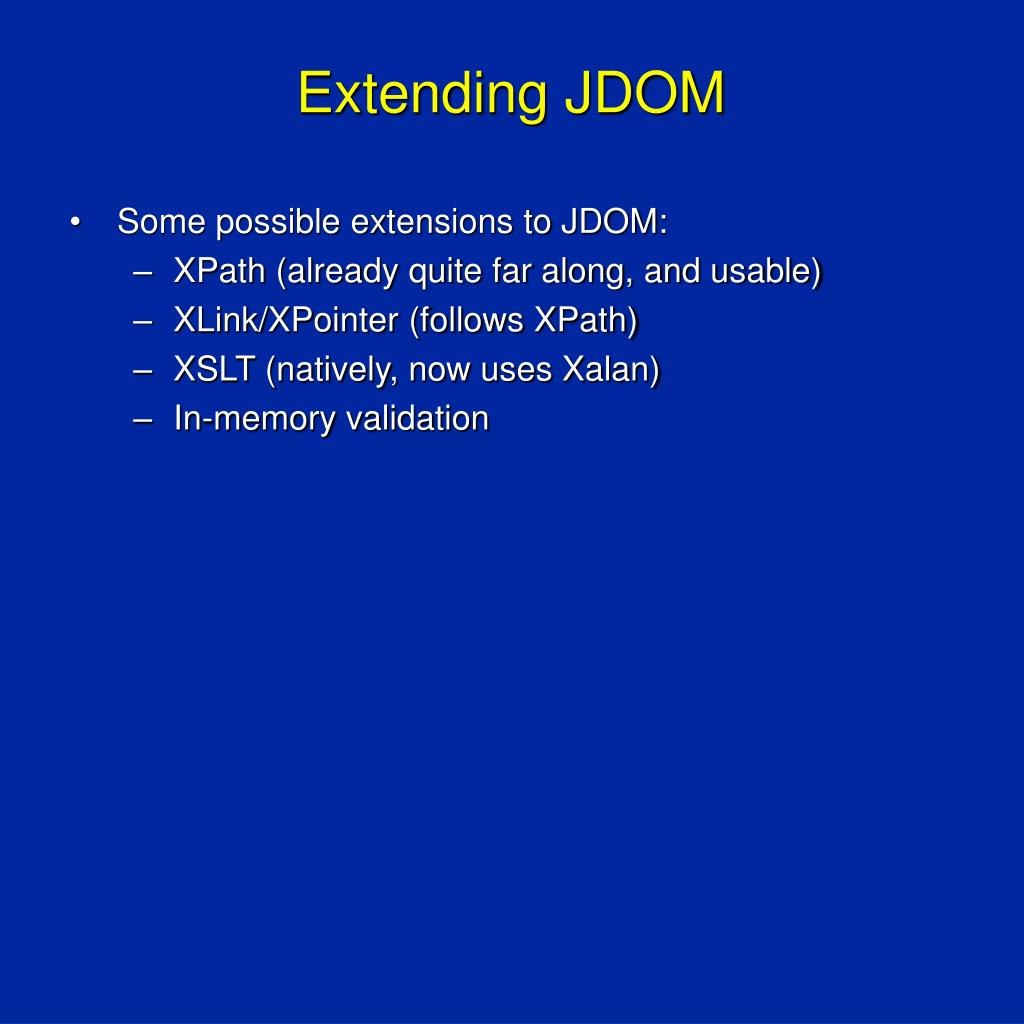 Extending JDOM

• Some possible extensions to JDOM:
 – XPath (already quite far along, and usable)
 – XLink/XPointer (follows XPath)
 – XSLT (natively, now uses Xalan)
 – In-memory validation